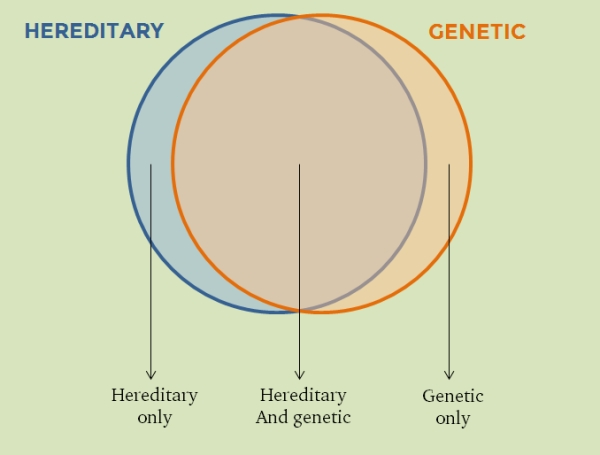 HEREDITARY

GENETIC

Hereditary only

Hereditary And genetic

Genetic only